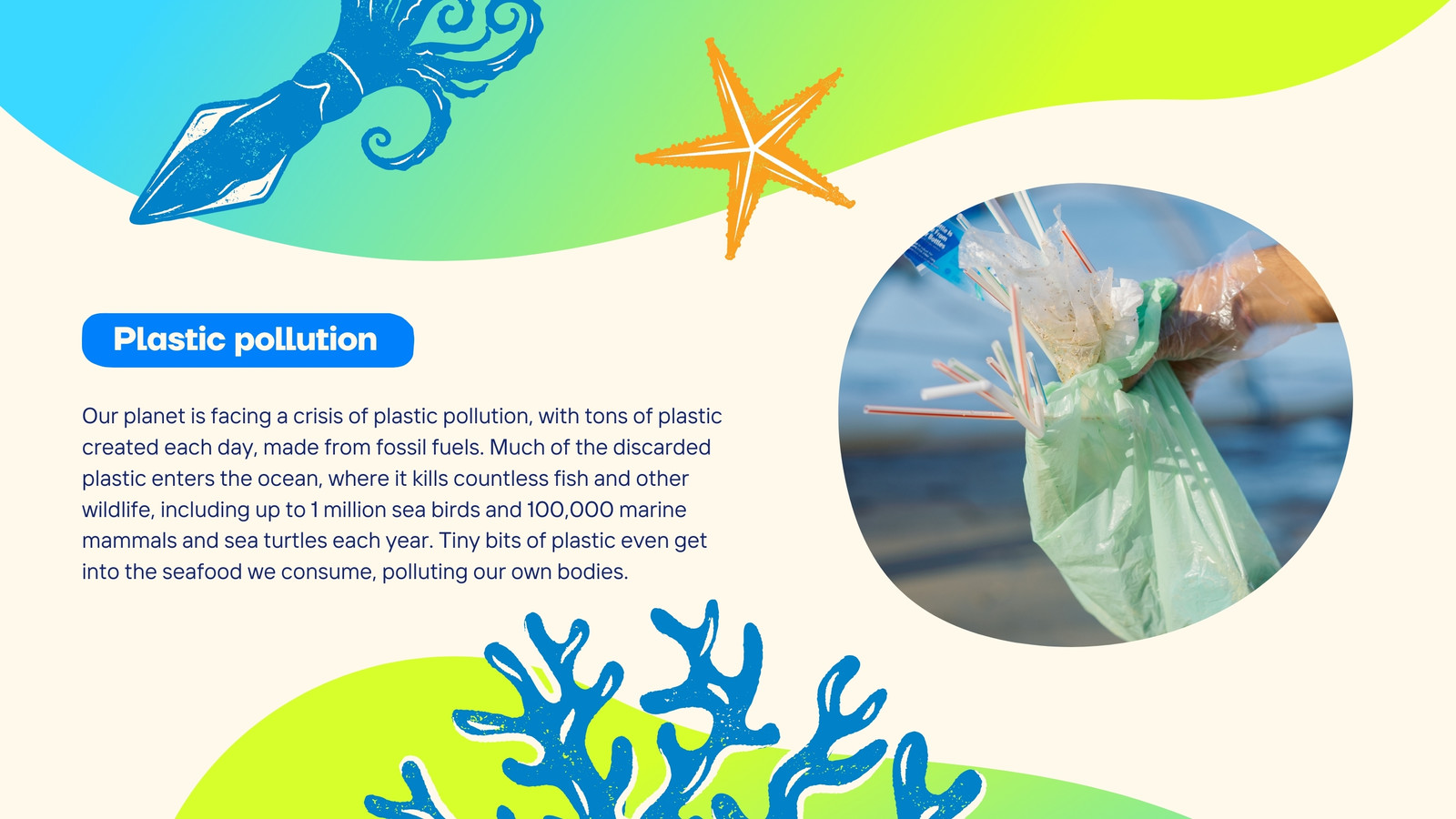 Plastic pollution

Our planet is facing a crisis of plastic pollution, with tons of plastic created each day, made from fossil fuels. Much of the discarded plastic enters the ocean, where it kills countless fish and other wildlife, including up to 1 million sea birds and 100,000 marine mammals and sea turtles each year. Tiny bits of plastic even get into the seafood we consume, polluting our own bodies.